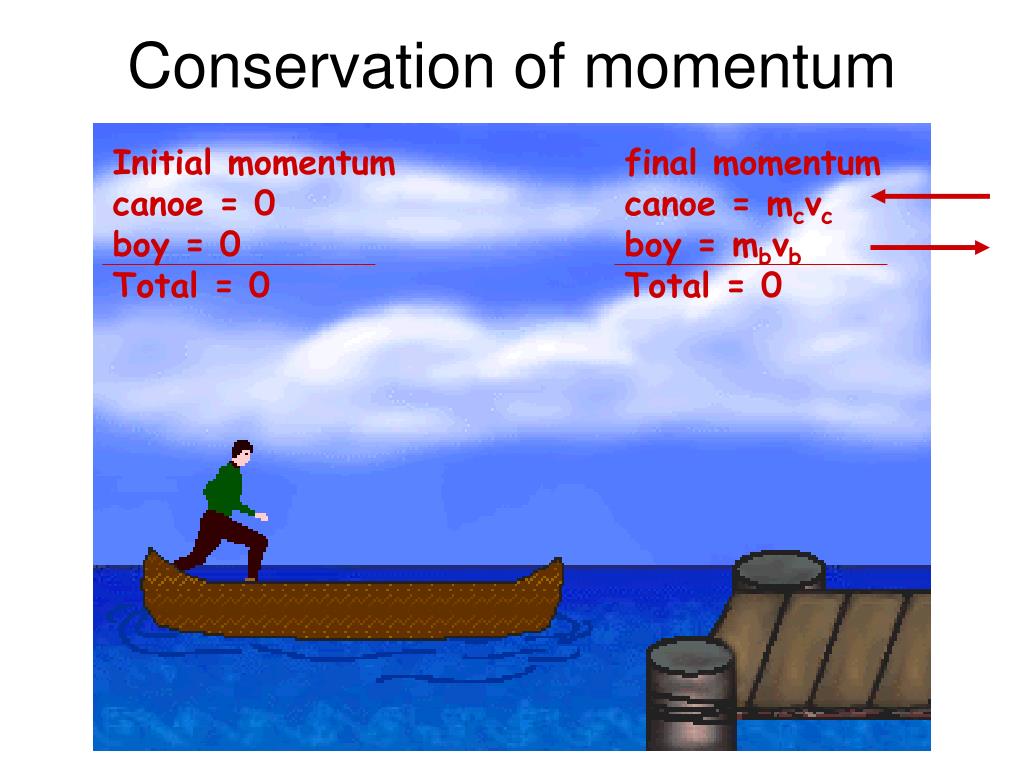 Conservation of momentum

Initial momentum
canoe = 0
boy = 0
Total = 0

final momentum
canoe = $m_c v_c$
boy = $m_b v_b$
Total = 0